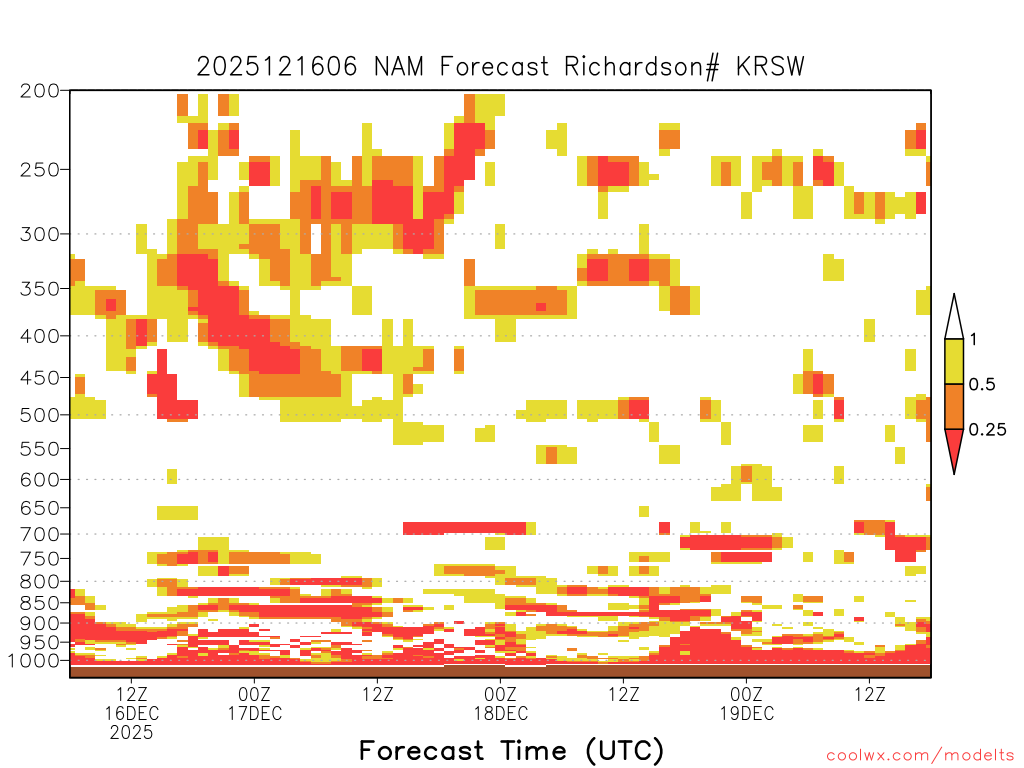 2025121606 NAM Forecast Richardson# KRSW

200
250
300
350
400
450
500
550
600
650
700
750
800
850
900
950
1000

1
0.5
0.25

12Z
16DEC
2025
00Z
17DEC
12Z
00Z
18DEC
12Z
00Z
19DEC
12Z

Forecast Time (UTC)

coolwx.com/modelts